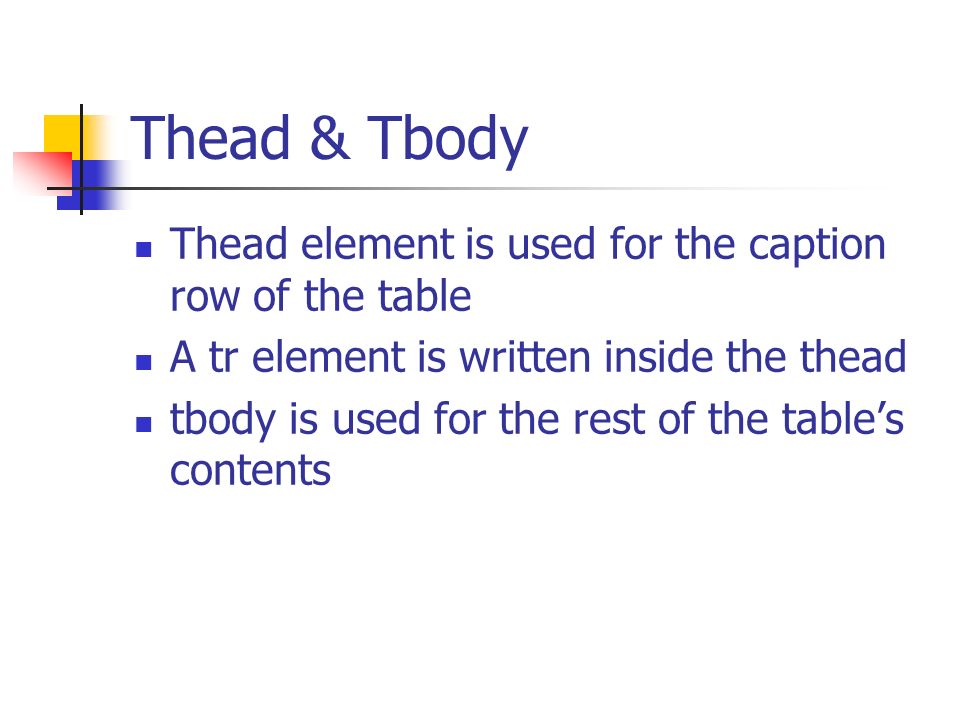 Thead & Tbody

- Thead element is used for the caption row of the table
- A tr element is written inside the thead
- tbody is used for the rest of the table’s contents